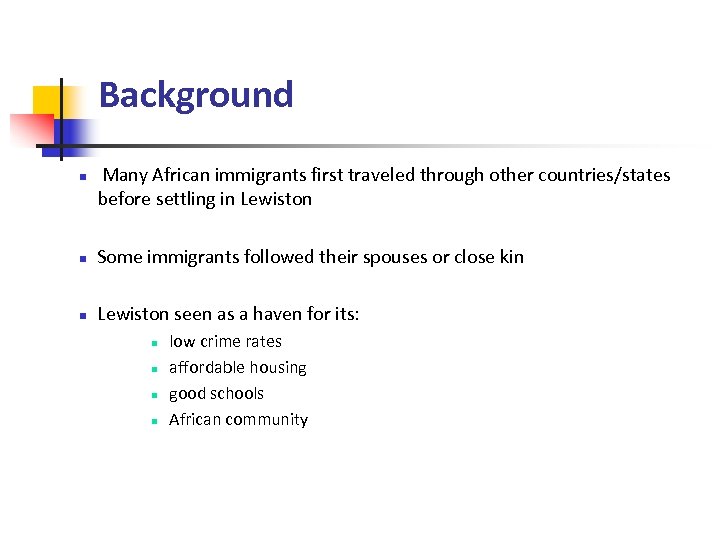 Background

- Many African immigrants first traveled through other countries/states before settling in Lewiston

- Some immigrants followed their spouses or close kin

- Lewiston seen as a haven for its:
  - low crime rates
  - affordable housing
  - good schools
  - African community